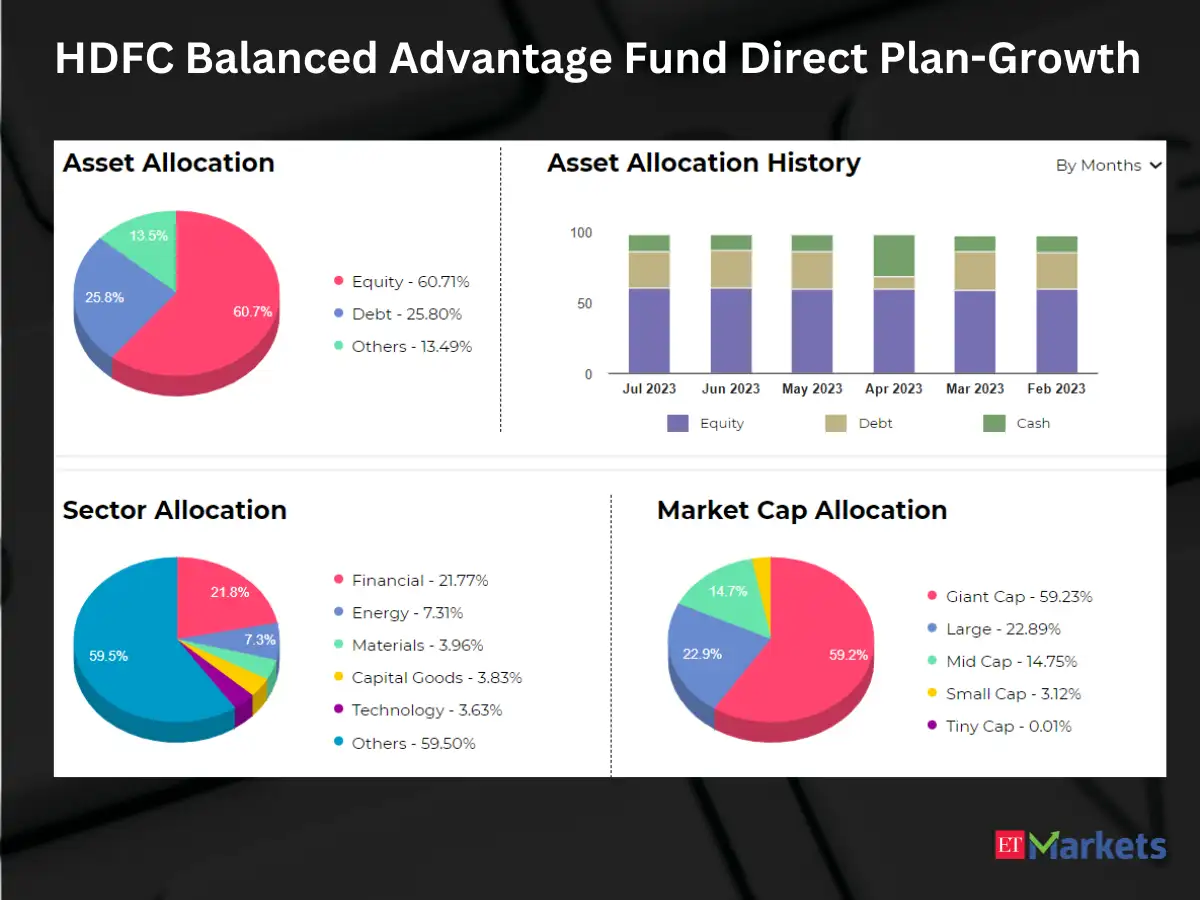 HDFC Balanced Advantage Fund Direct Plan-Growth

Asset Allocation

13.5%
25.8%
60.7%

Equity - 60.71%
Debt - 25.80%
Others - 13.49%

Asset Allocation History

By Months

100
50
0

Jul 2023
Jun 2023
May 2023
Apr 2023
Mar 2023
Feb 2023

Equity
Debt
Cash

Sector Allocation

21.8%
7.3%
59.5%

Financial - 21.77%
Energy - 7.31%
Materials - 3.96%
Capital Goods - 3.83%
Technology - 3.63%
Others - 59.50%

Market Cap Allocation

14.7%
22.9%
59.2%

Giant Cap - 59.23%
Large - 22.89%
Mid Cap - 14.75%
Small Cap - 3.12%
Tiny Cap - 0.01%

ET Markets